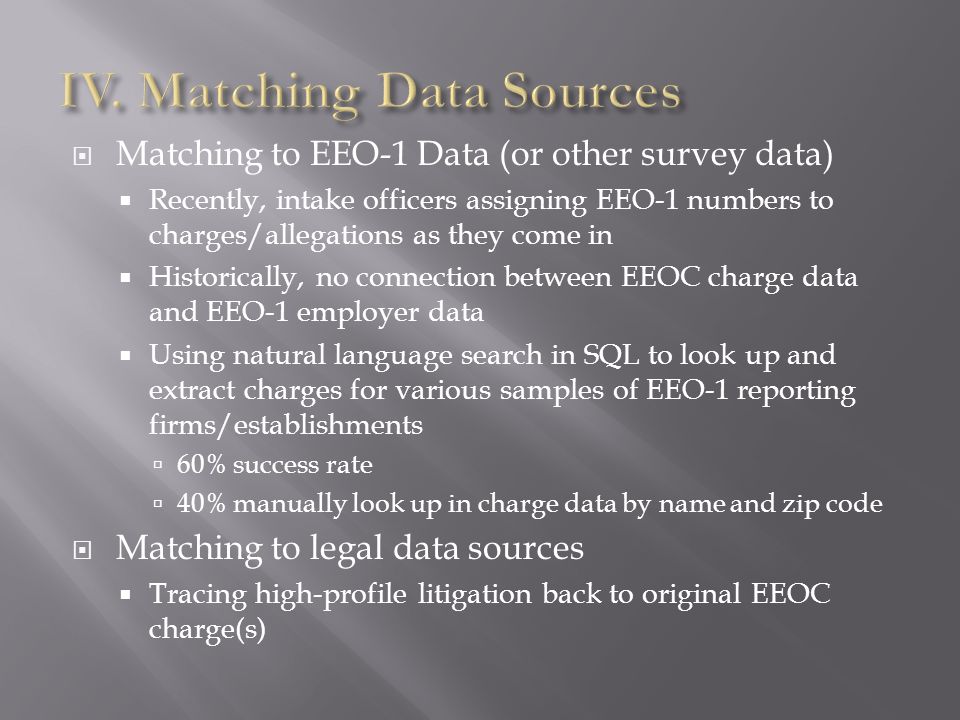 IV. Matching Data Sources

Matching to EEO-1 Data (or other survey data)

Recently, intake officers assigning EEO-1 numbers to charges/allegations as they come in

Historically, no connection between EEOC charge data and EEO-1 employer data

Using natural language search in SQL to look up and extract charges for various samples of EEO-1 reporting firms/establishments

60% success rate

40% manually look up in charge data by name and zip code

Matching to legal data sources

Tracing high-profile litigation back to original EEOC charge(s)